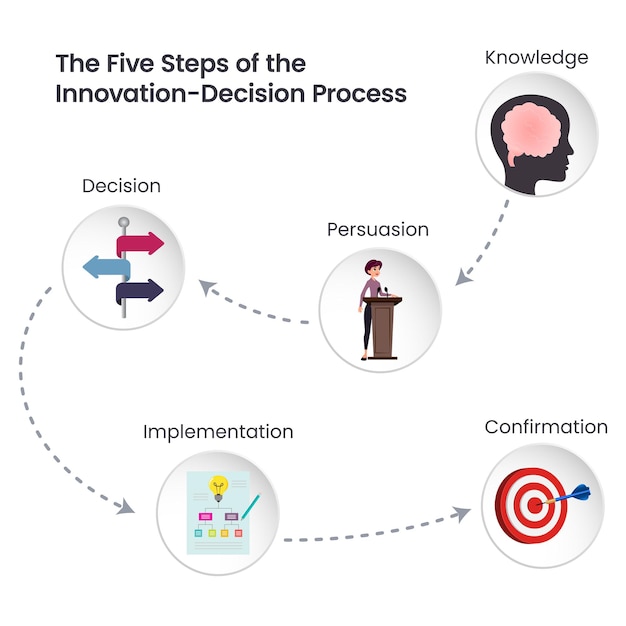 The Five Steps of the Innovation-Decision Process

Knowledge

Persuasion

Decision

Implementation

Confirmation